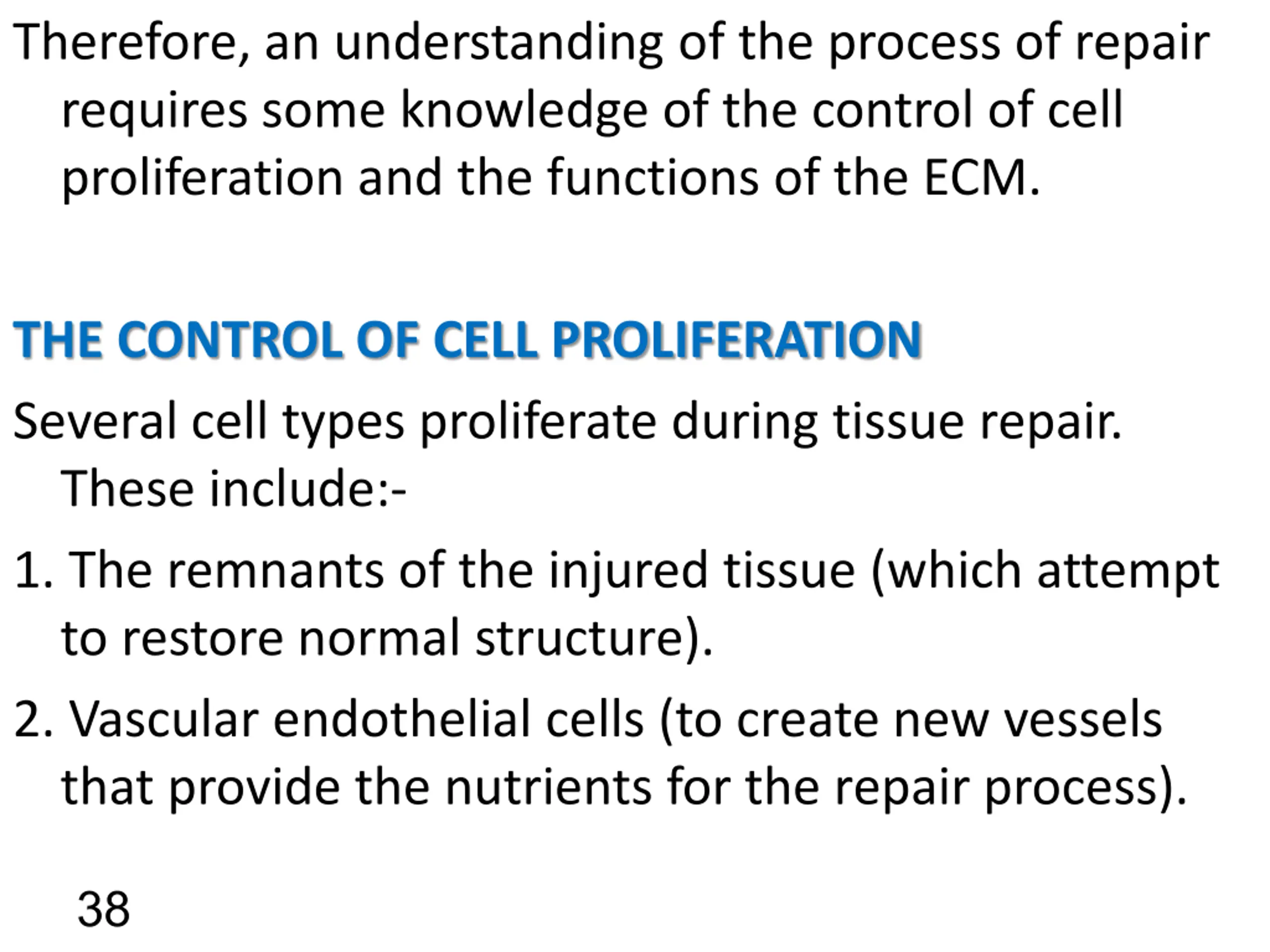 Therefore, an understanding of the process of repair requires some knowledge of the control of cell proliferation and the functions of the ECM.

THE CONTROL OF CELL PROLIFERATION

Several cell types proliferate during tissue repair. These include:-

1. The remnants of the injured tissue (which attempt to restore normal structure).

2. Vascular endothelial cells (to create new vessels that provide the nutrients for the repair process).

38